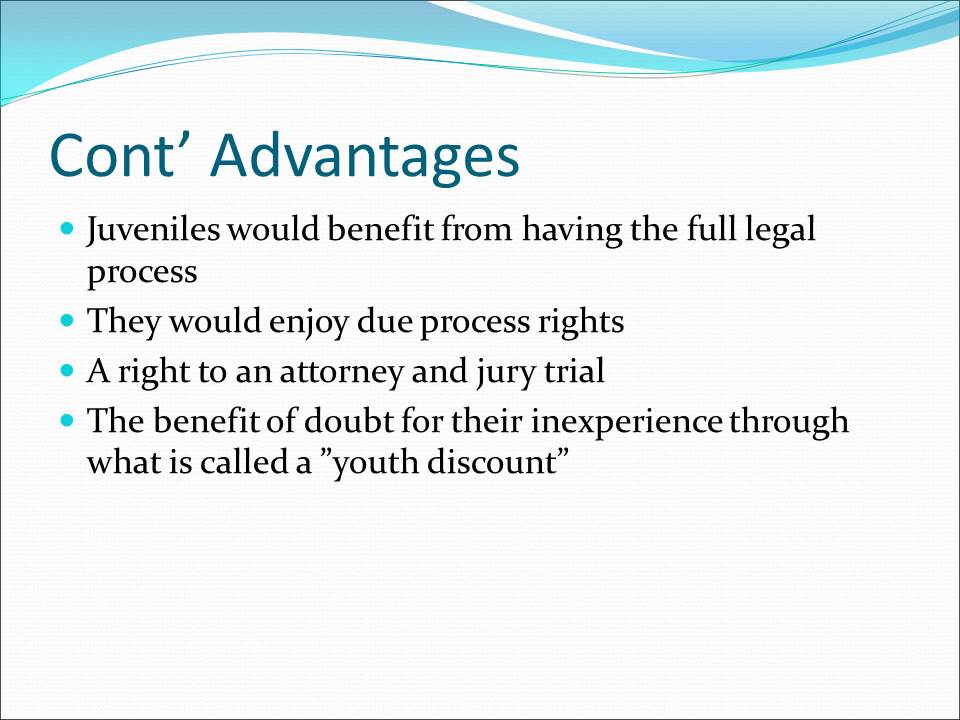 Cont’ Advantages

- Juveniles would benefit from having the full legal process
- They would enjoy due process rights
- A right to an attorney and jury trial
- The benefit of doubt for their inexperience through what is called a ”youth discount”